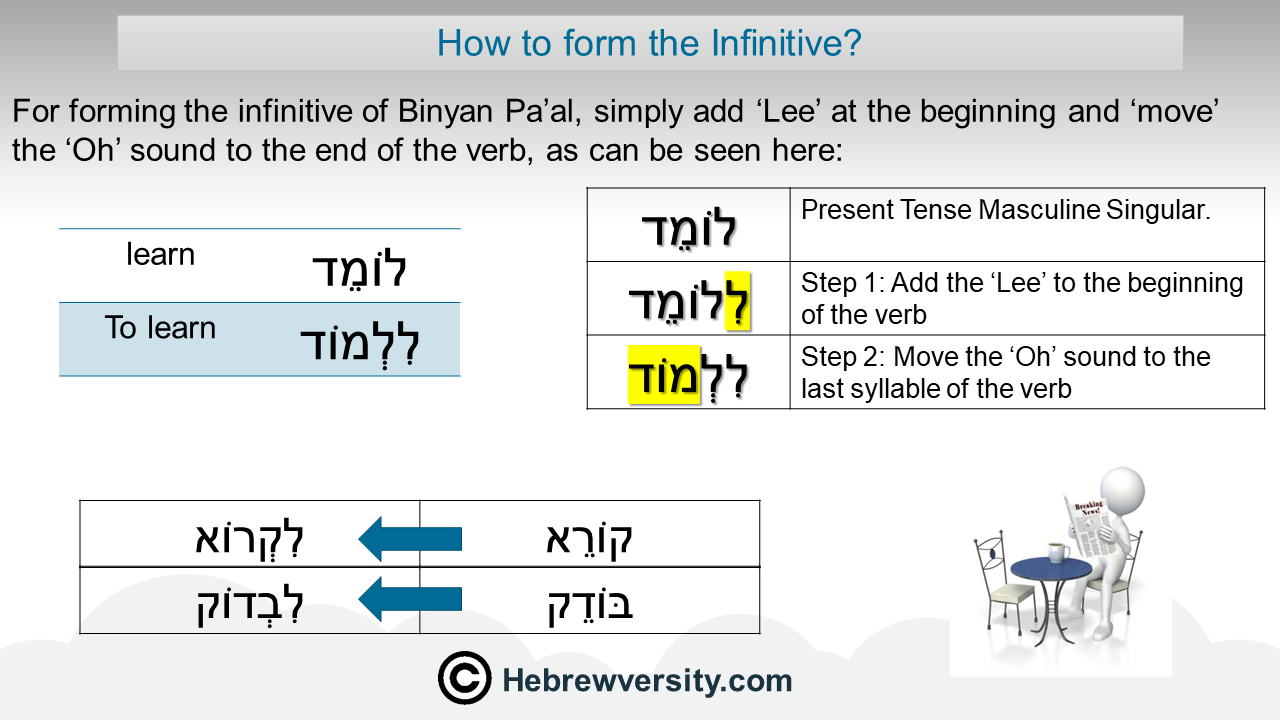 How to form the Infinitive?

For forming the infinitive of Binyan Pa'al, simply add 'Lee' at the beginning and 'move' the 'Oh' sound to the end of the verb, as can be seen here:

| learn | לוֹמֵד |
|---|---|
| To learn | לִלְמוֹד |

| לוֹמֵד | Present Tense Masculine Singular. |
|---|---|
| לִלוֹמֵד | Step 1: Add the 'Lee' to the beginning of the verb |
| לִלְמוֹד | Step 2: Move the 'Oh' sound to the last syllable of the verb |

| לִקְרוֹא | קוֹרֵא |
|---|---|
| לִבְדוֹק | בּוֹדֵק |

Breaking News!

© Hebrewversity.com